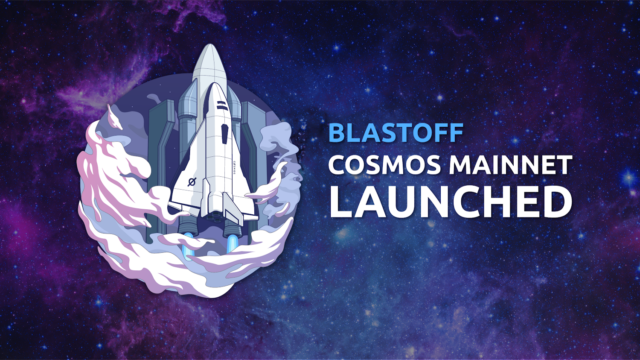 BLASTOFF
COSMOS MAINNET
LAUNCHED